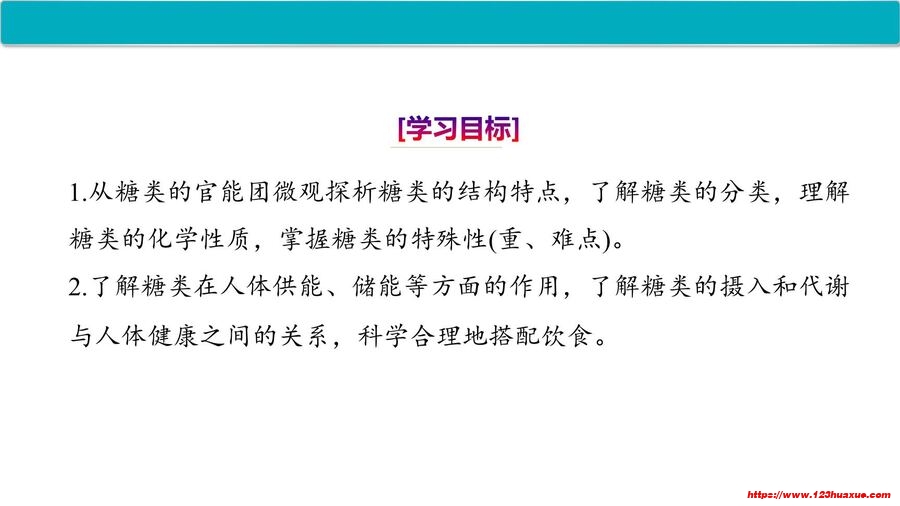 [学习目标]

1.从糖类的官能团微观探析糖类的结构特点，了解糖类的分类，理解糖类的化学性质，掌握糖类的特殊性(重、难点)。

2.了解糖类在人体供能、储能等方面的作用，了解糖类的摄入和代谢与人体健康之间的关系，科学合理地搭配饮食。

https://www.123huaxue.com